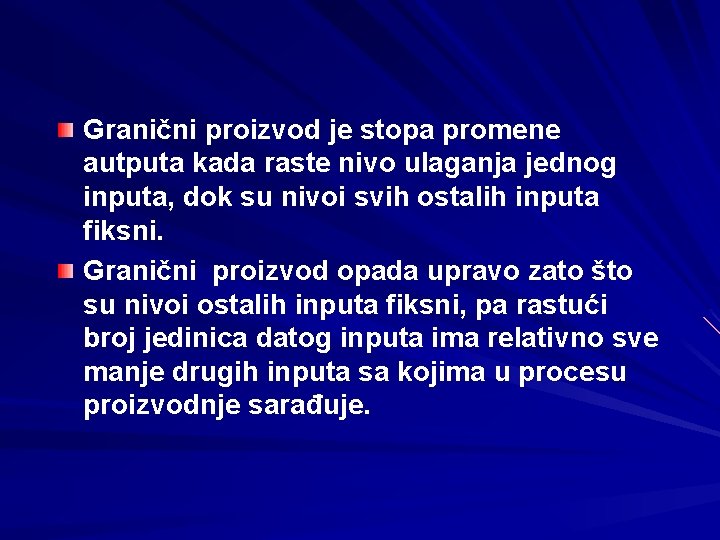 Granični proizvod je stopa promene autputa kada raste nivo ulaganja jednog inputa, dok su nivoi svih ostalih inputa fiksni.

Granični proizvod opada upravo zato što su nivoi ostalih inputa fiksni, pa rastući broj jedinica datog inputa ima relativno sve manje drugih inputa sa kojima u procesu proizvodnje sarađuje.